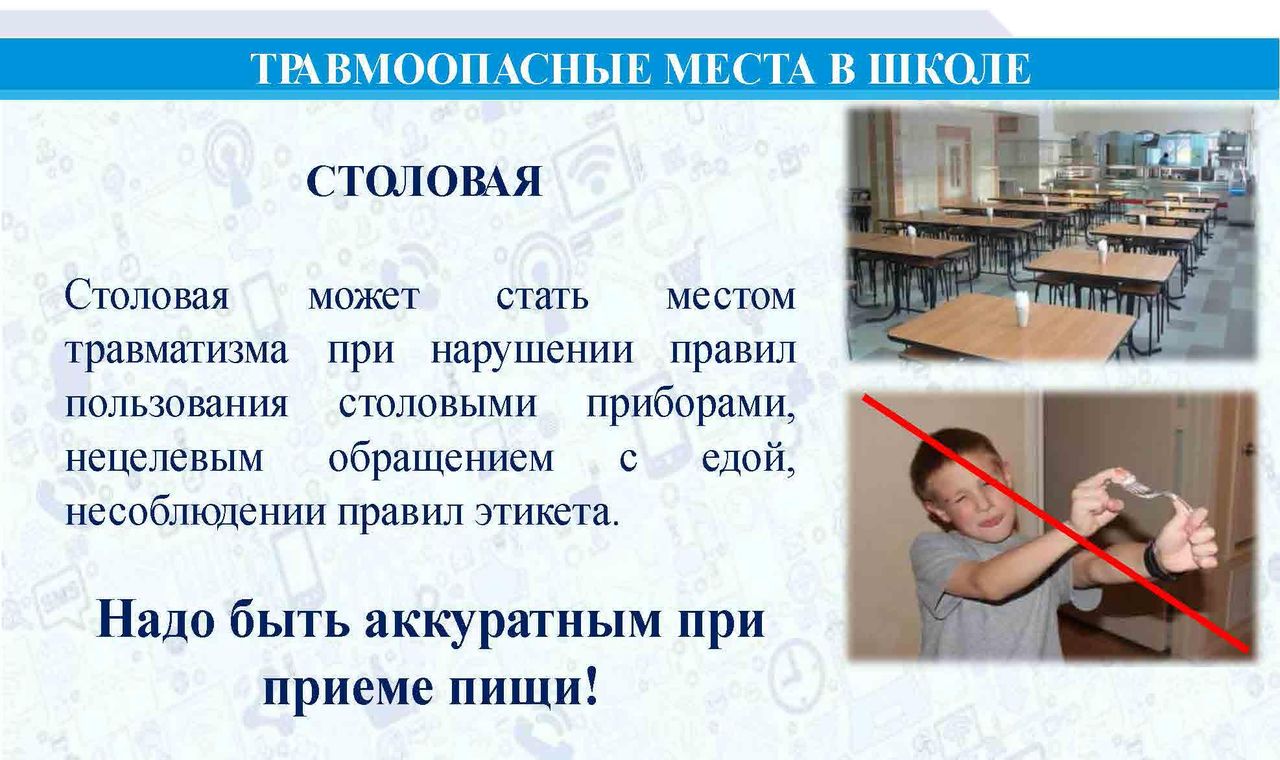 ТРАВМООПАСНЫЕ МЕСТА В ШКОЛЕ

СТОЛОВАЯ

Столовая может стать местом травматизма при нарушении правил пользования столовыми приборами, нецелевым обращением с едой, несоблюдении правил этикета.

Надо быть аккуратным при приеме пищи!